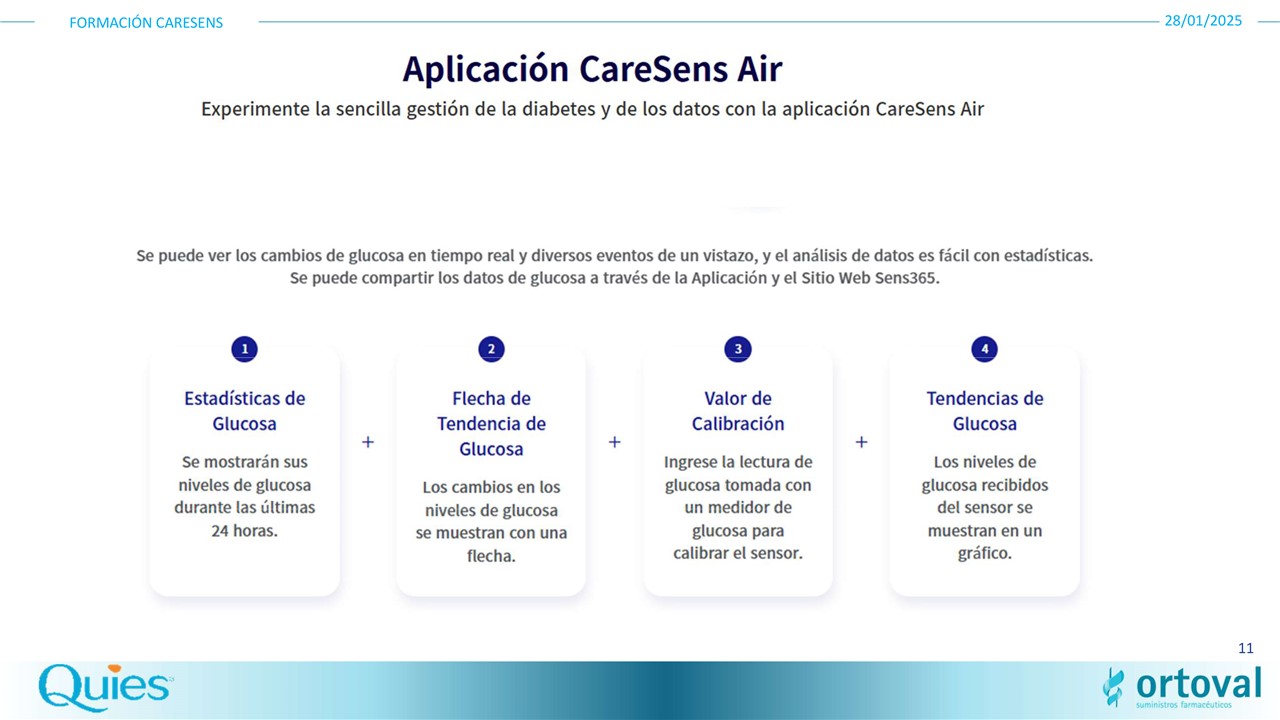 FORMACIÓN CARESENS

28/01/2025

Aplicación CareSens Air

Experimente la sencilla gestión de la diabetes y de los datos con la aplicación CareSens Air

Se puede ver los cambios de glucosa en tiempo real y diversos eventos de un vistazo, y el análisis de datos es fácil con estadísticas. Se puede compartir los datos de glucosa a través de la Aplicación y el Sitio Web Sens365.

1

Estadísticas de Glucosa

Se mostrarán sus niveles de glucosa durante las últimas 24 horas.

+

2

Flecha de Tendencia de Glucosa

Los cambios en los niveles de glucosa se muestran con una flecha.

+

3

Valor de Calibración

Ingrese la lectura de glucosa tomada con un medidor de glucosa para calibrar el sensor.

+

4

Tendencias de Glucosa

Los niveles de glucosa recibidos del sensor se muestran en un gráfico.

11

Quies

ortoval
suministros farmacéuticos